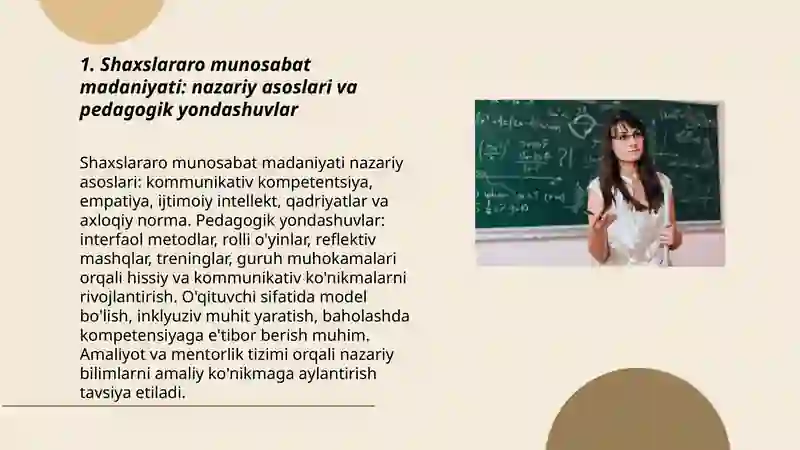 1. Shaxslararo munosabat madaniyati: nazariy asoslari va pedagogik yondashuvlar

Shaxslararo munosabat madaniyati nazariy asoslari: kommunikativ kompetentsiya, empatiya, ijtimoiy intellekt, qadriyatlar va axloqiy norma. Pedagogik yondashuvlar: interfaol metodlar, rolli o'yinlar, reflektiv mashqlar, treninglar, guruh muhokamalari orqali hissiy va kommunikativ ko'nikmalarni rivojlantirish. O'qituvchi sifatida model bo'lish, inklyuziv muhit yaratish, baholashda kompetensiyaga e'tibor berish muhim. Amaliyot va mentorlik tizimi orqali nazariy bilimlarni amaliy ko'nikmaga aylantirish tavsiya etiladi.